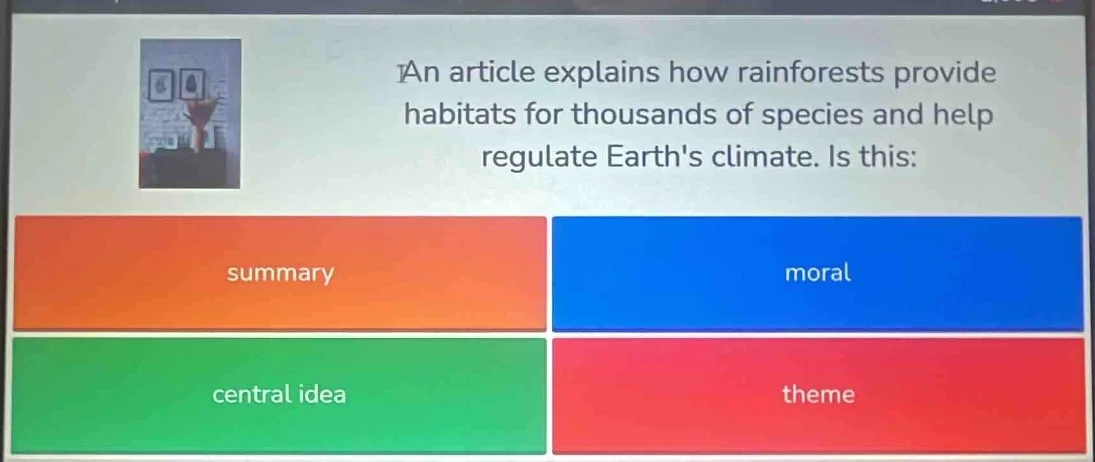 An article explains how rainforests provide habitats for thousands of species and help regulate Earth's climate. Is this:

summary

moral

central idea

theme